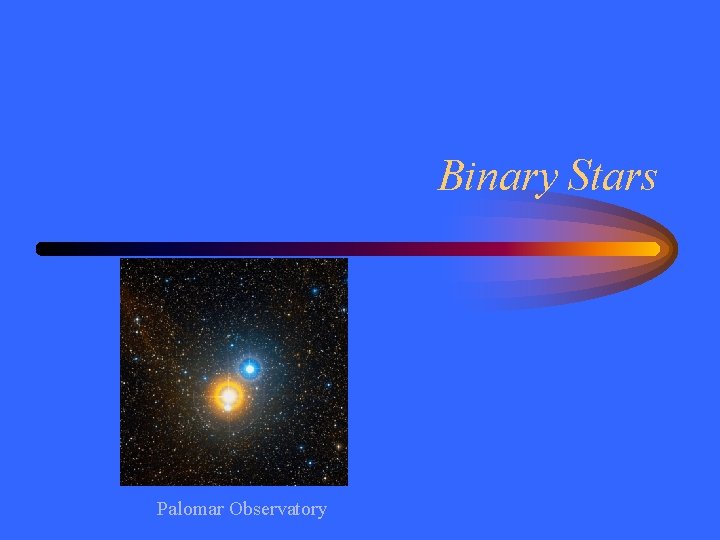 Binary Stars

Palomar Observatory